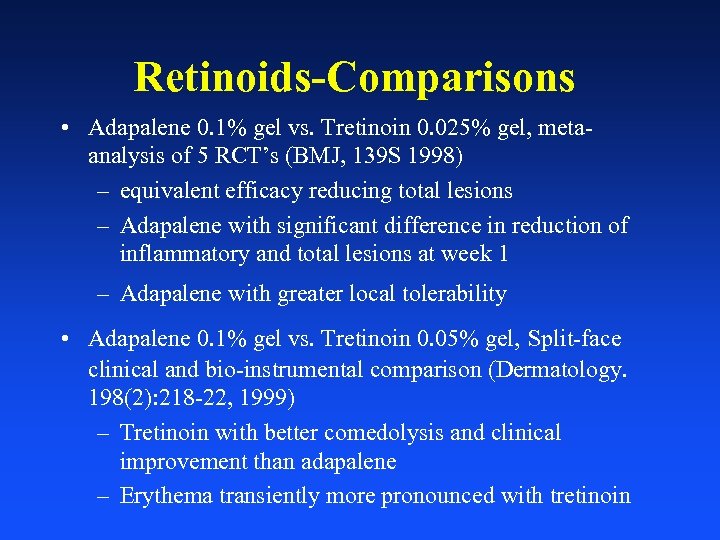 Retinoids-Comparisons

• Adapalene 0.1% gel vs. Tretinoin 0.025% gel, meta-analysis of 5 RCT's (BMJ, 139S 1998)
 – equivalent efficacy reducing total lesions
 – Adapalene with significant difference in reduction of inflammatory and total lesions at week 1
 – Adapalene with greater local tolerability

• Adapalene 0.1% gel vs. Tretinoin 0.05% gel, Split-face clinical and bio-instrumental comparison (Dermatology. 198(2):218-22, 1999)
 – Tretinoin with better comedolysis and clinical improvement than adapalene
 – Erythema transiently more pronounced with tretinoin